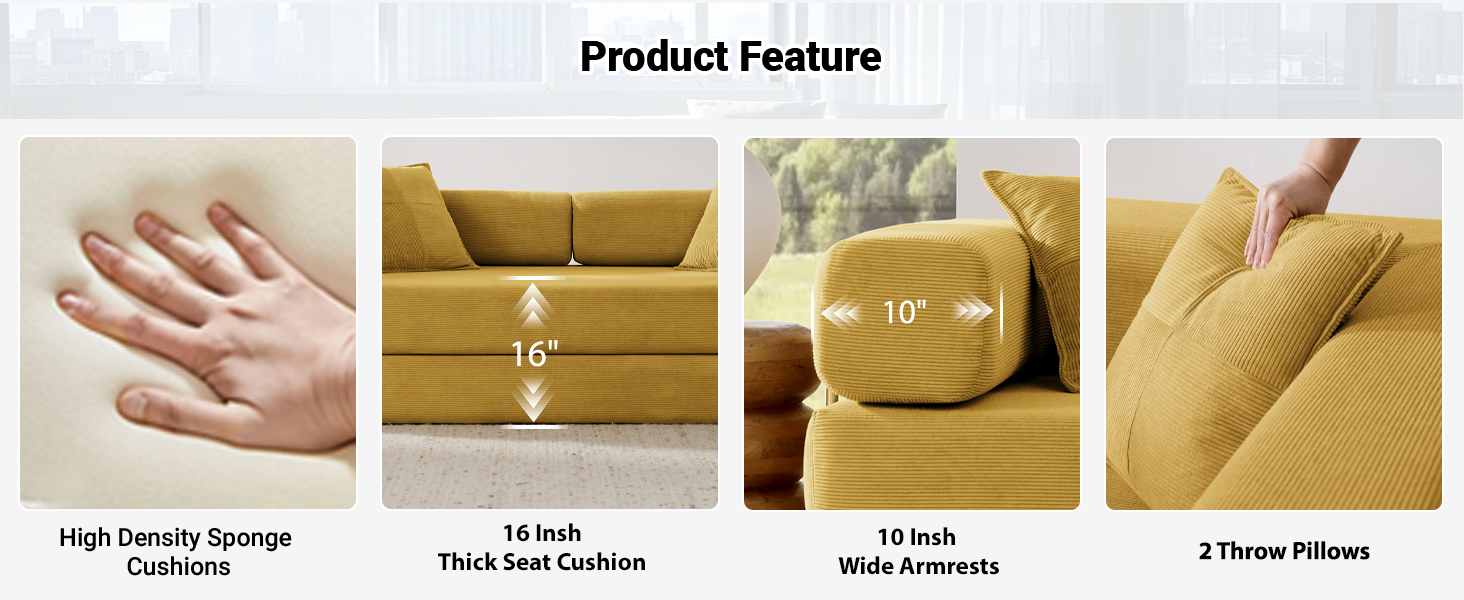 Product Feature

High Density Sponge Cushions

16"

16 Insh
Thick Seat Cushion

10"

10 Insh
Wide Armrests

2 Throw Pillows